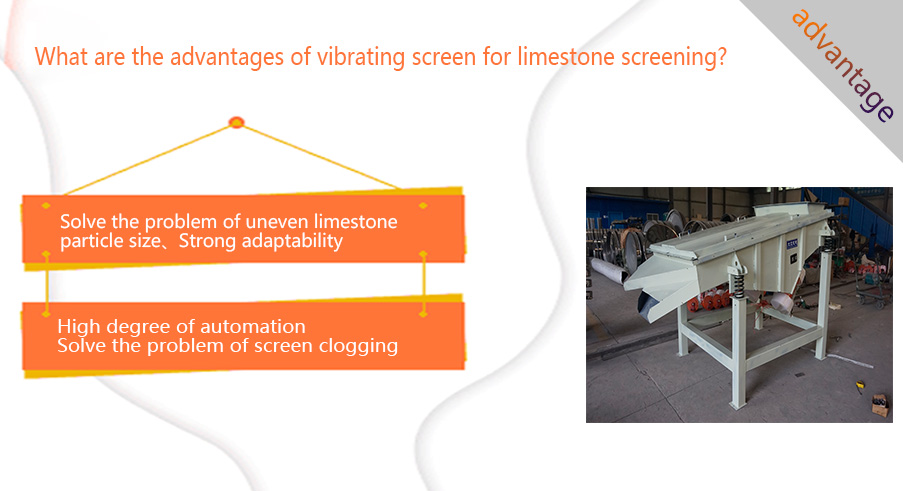 What are the advantages of vibrating screen for limestone screening?

advantage

Solve the problem of uneven limestone particle size、Strong adaptability

High degree of automation
Solve the problem of screen clogging